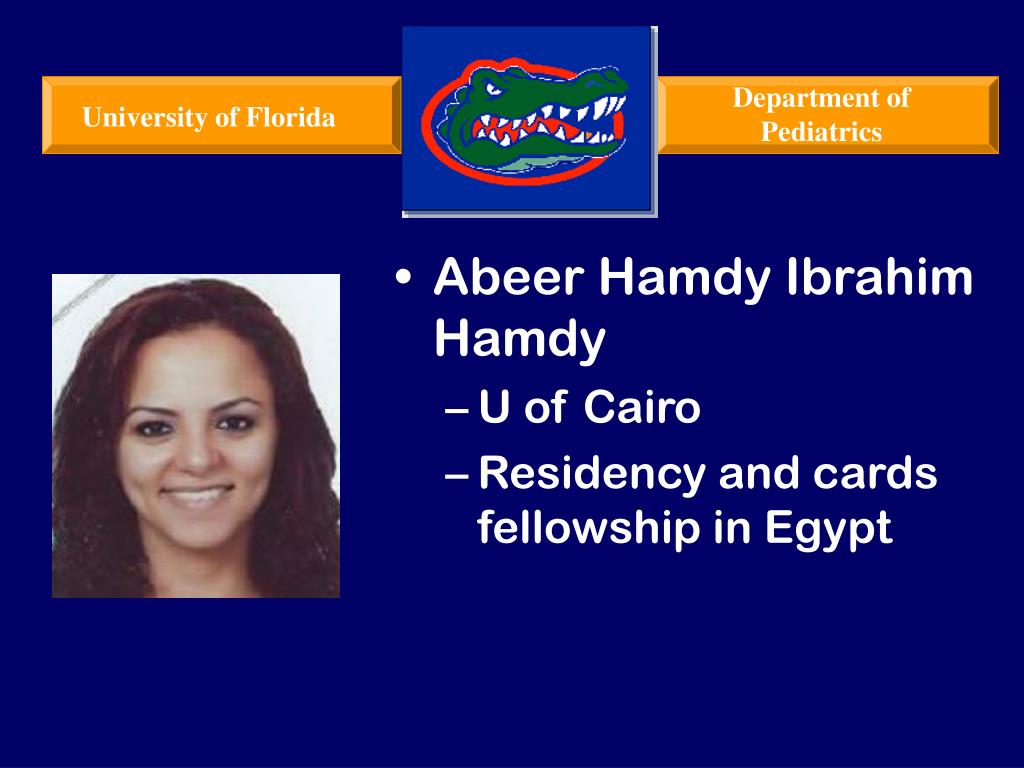 University of Florida

Department of Pediatrics

• Abeer Hamdy Ibrahim Hamdy
– U of Cairo
– Residency and cards fellowship in Egypt